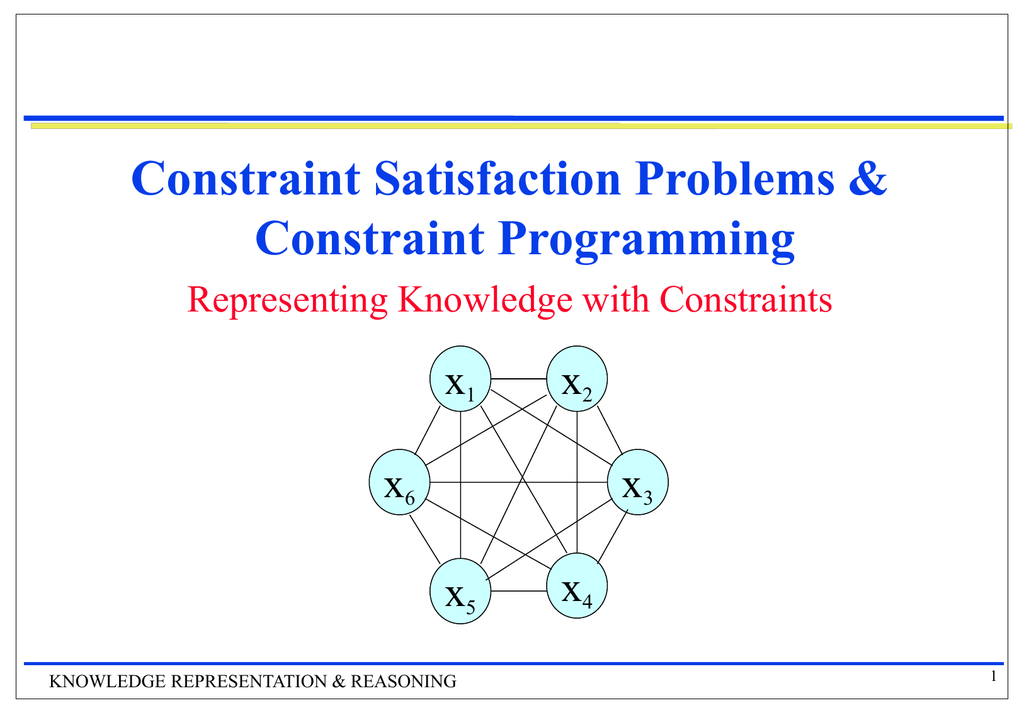 Constraint Satisfaction Problems & Constraint Programming

Representing Knowledge with Constraints

$x_1$ $x_2$

$x_6$ $x_3$

$x_5$ $x_4$

KNOWLEDGE REPRESENTATION & REASONING

1